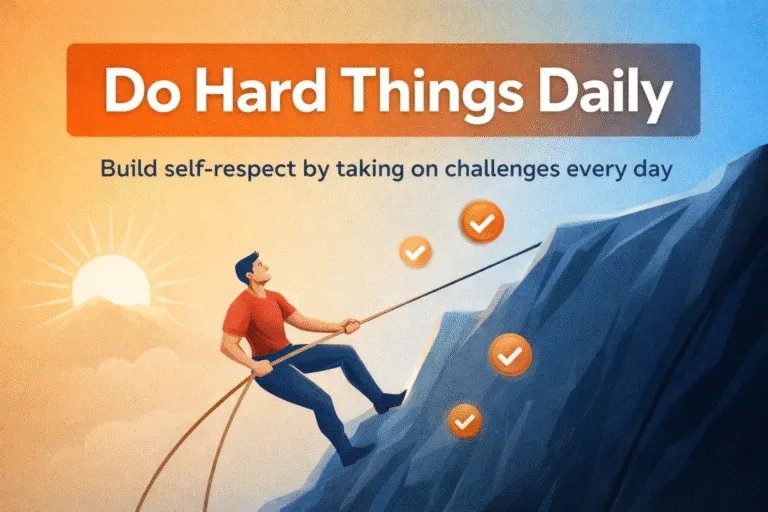 Do Hard Things Daily

Build self-respect by taking on challenges every day